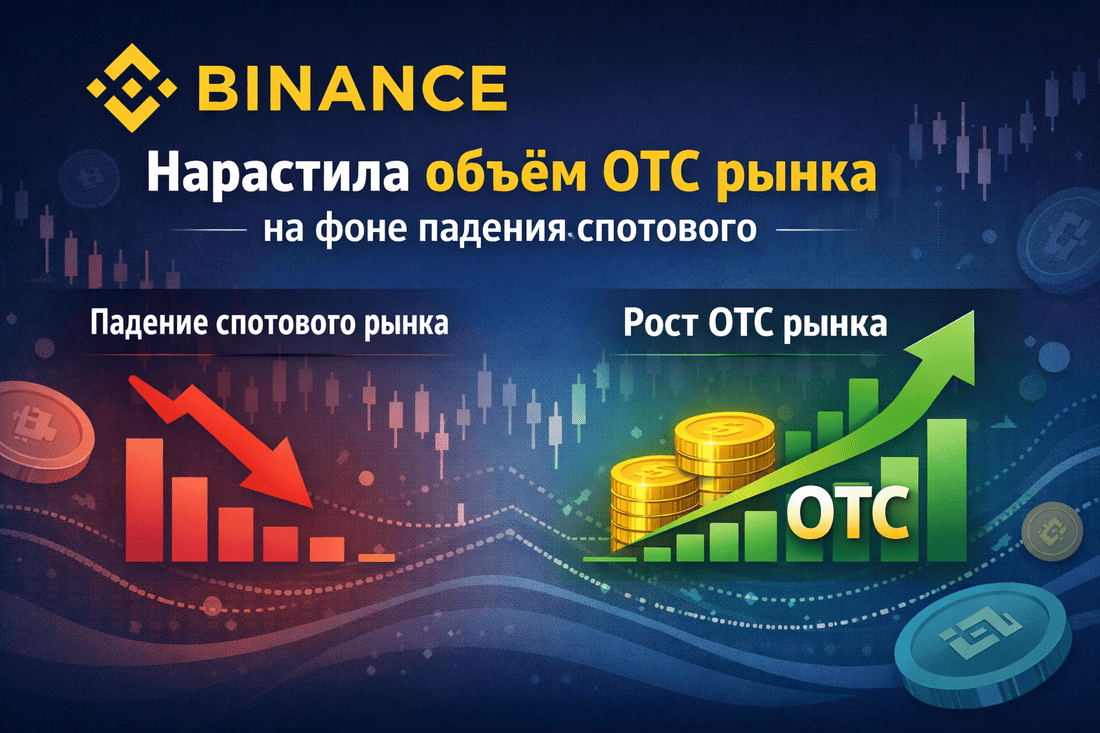 BINANCE

Нарастила объём OTC рынка

на фоне падения спотового

Падение спотового рынка

Рост OTC рынка

OTC